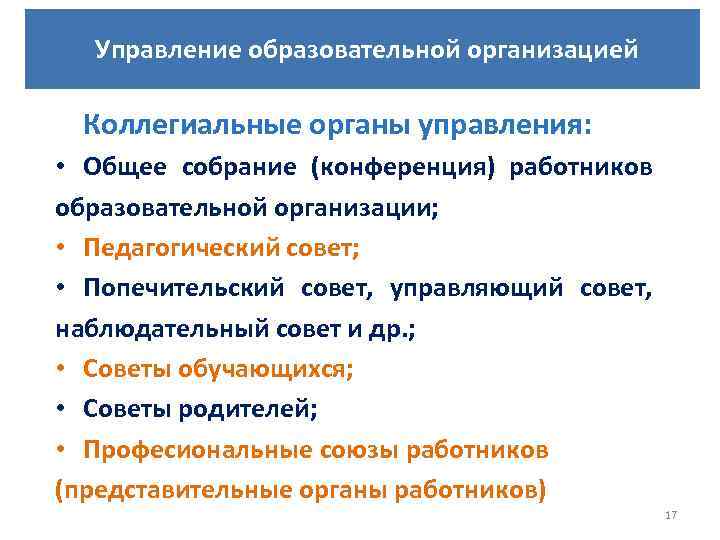 Управление образовательной организацией

Коллегиальные органы управления:

• Общее собрание (конференция) работников образовательной организации;

• Педагогический совет;

• Попечительский совет, управляющий совет, наблюдательный совет и др.;

• Советы обучающихся;

• Советы родителей;

• Професиональные союзы работников (представительные органы работников)

17